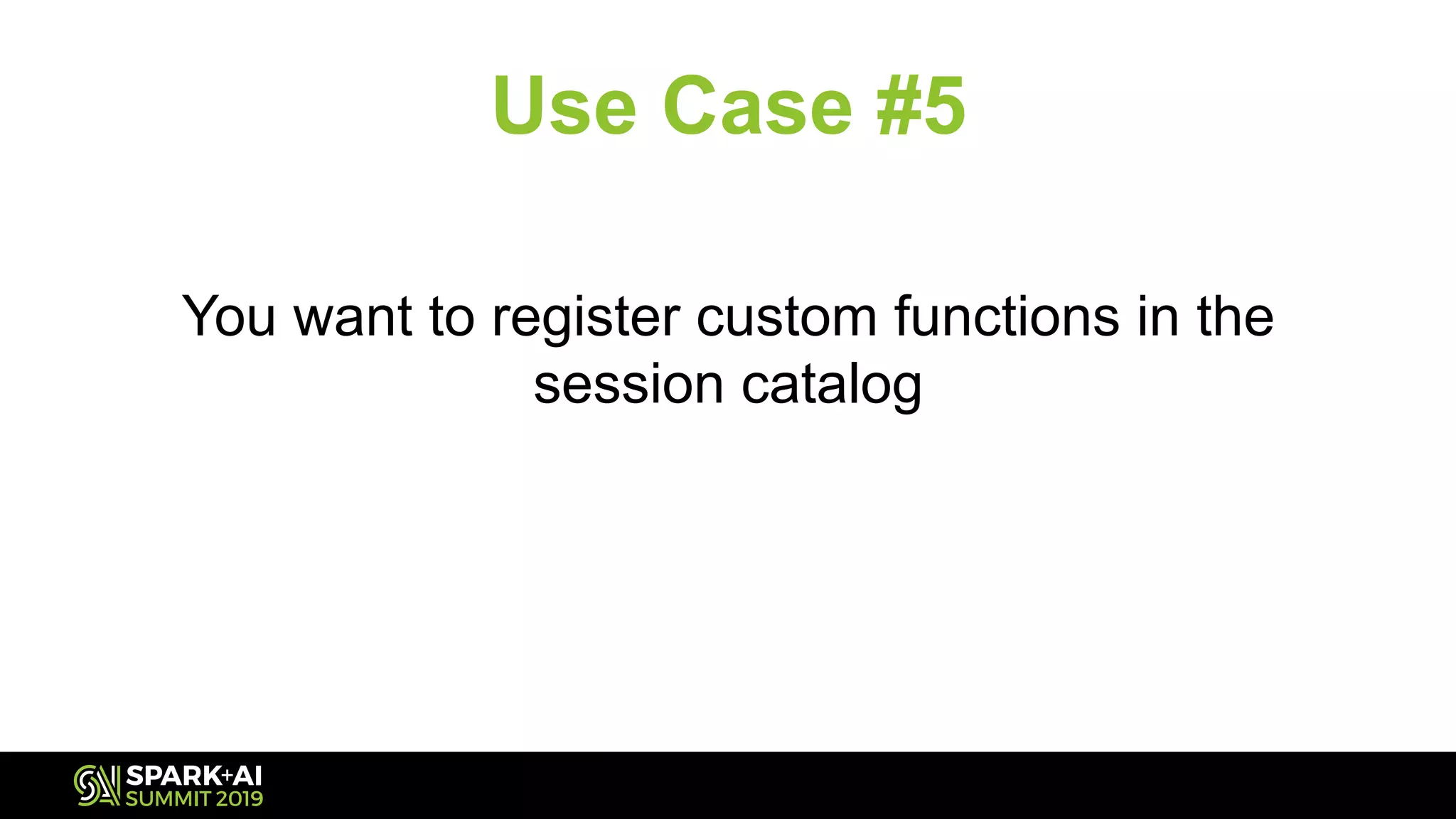 Use Case #5

You want to register custom functions in the session catalog

SPARK+AI
SUMMIT 2019